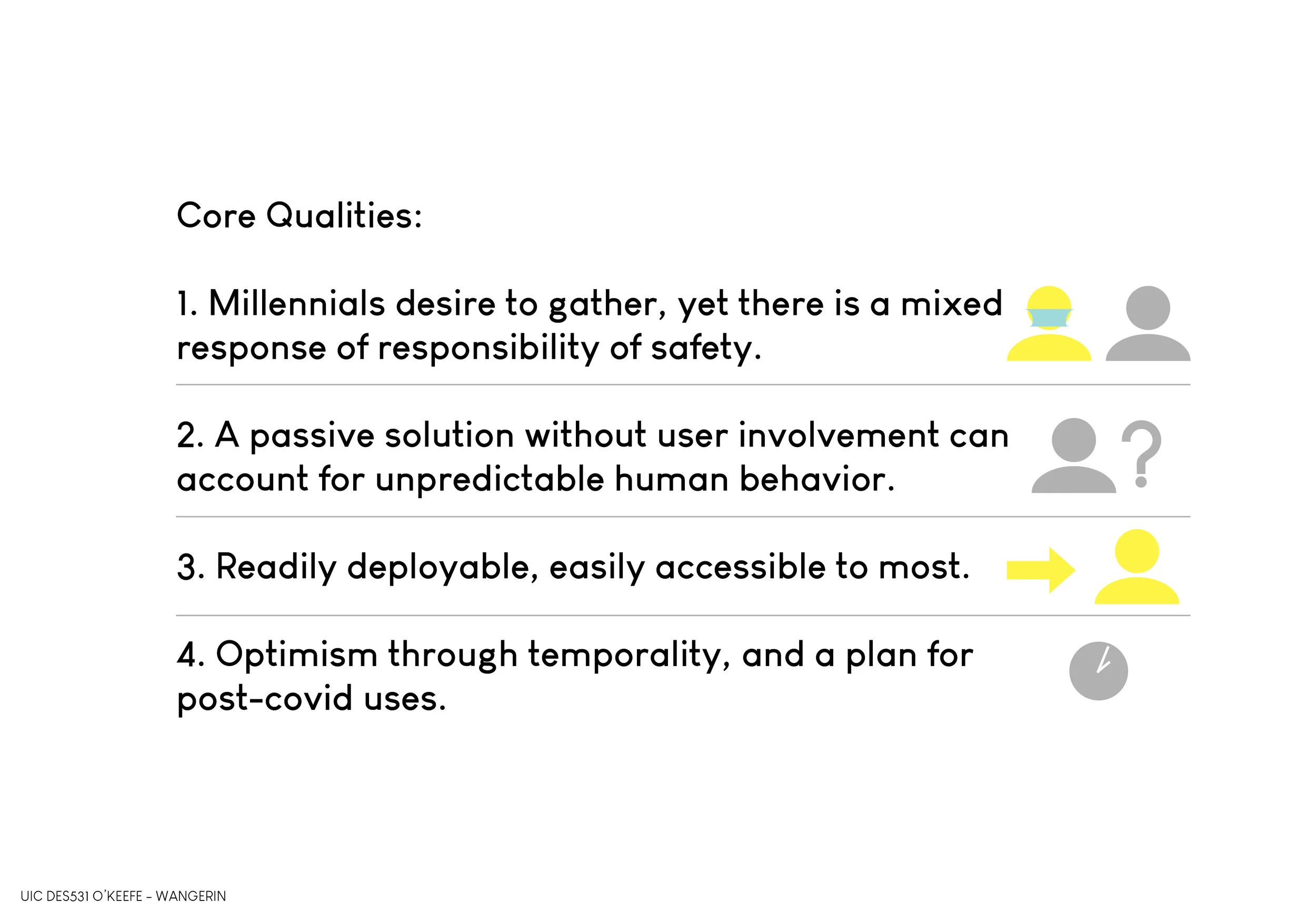 Core Qualities:

1. Millennials desire to gather, yet there is a mixed response of responsibility of safety.

2. A passive solution without user involvement can account for unpredictable human behavior.

?

3. Readily deployable, easily accessible to most.

4. Optimism through temporality, and a plan for post-covid uses.

UIC DES531 O'KEEFE - WANGERIN